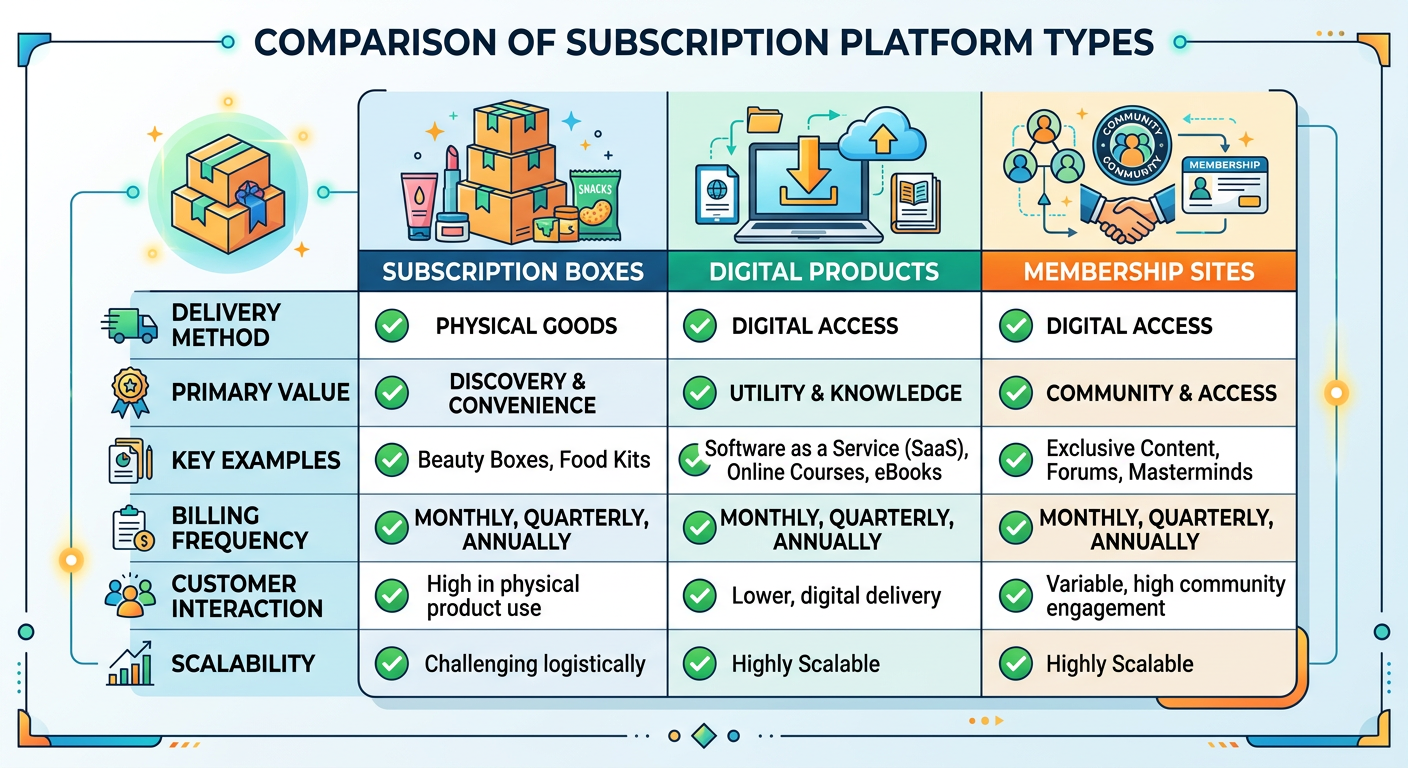 COMPARISON OF SUBSCRIPTION PLATFORM TYPES

SNACKS

COMMUNITY COMMUNITY

MEMBERSHIP

| | SUBSCRIPTION BOXES | DIGITAL PRODUCTS | MEMBERSHIP SITES |
|---|---|---|---|
| DELIVERY METHOD | PHYSICAL GOODS | DIGITAL ACCESS | DIGITAL ACCESS |
| PRIMARY VALUE | DISCOVERY & CONVENIENCE | UTILITY & KNOWLEDGE | COMMUNITY & ACCESS |
| KEY EXAMPLES | Beauty Boxes, Food Kits | Software as a Service (SaaS), Online Courses, eBooks | Exclusive Content, Forums, Masterminds |
| BILLING FREQUENCY | MONTHLY, QUARTERLY, ANNUALLY | MONTHLY, QUARTERLY, ANNUALLY | MONTHLY, QUARTERLY, ANNUALLY |
| CUSTOMER INTERACTION | High in physical product use | Lower, digital delivery | Variable, high community engagement |
| SCALABILITY | Challenging logistically | Highly Scalable | Highly Scalable |